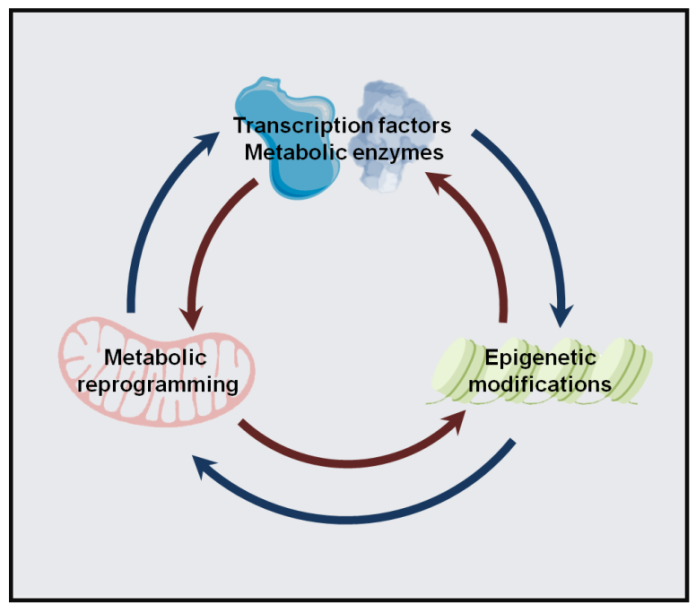 Transcription factors
Metabolic enzymes

Metabolic reprogramming

Epigenetic modifications